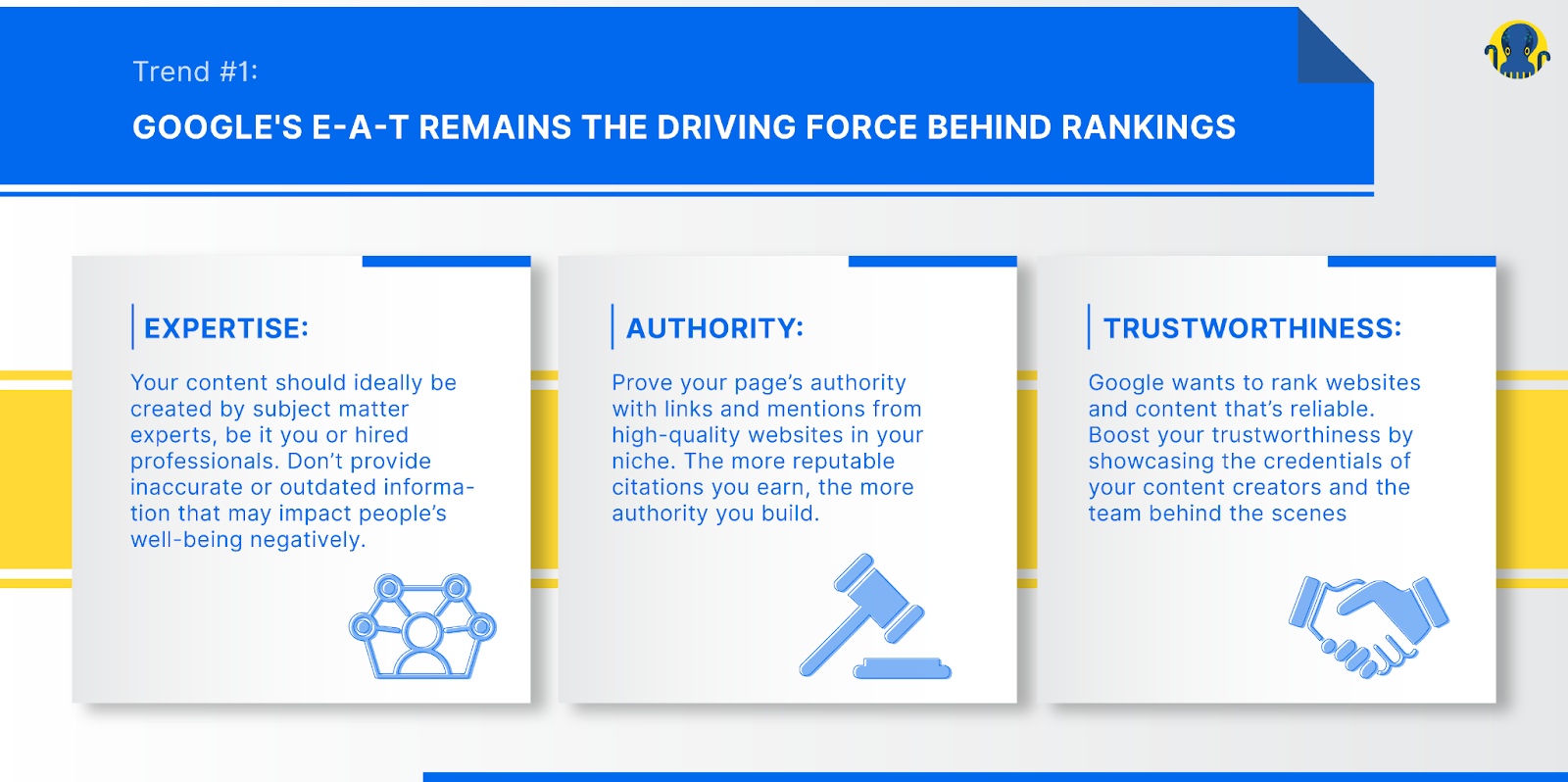 Trend #1:

GOOGLE'S E-A-T REMAINS THE DRIVING FORCE BEHIND RANKINGS

EXPERTISE:

Your content should ideally be created by subject matter experts, be it you or hired professionals. Don't provide inaccurate or outdated information that may impact people's well-being negatively.

AUTHORITY:

Prove your page's authority with links and mentions from high-quality websites in your niche. The more reputable citations you earn, the more authority you build.

TRUSTWORTHINESS:

Google wants to rank websites and content that's reliable. Boost your trustworthiness by showcasing the credentials of your content creators and the team behind the scenes